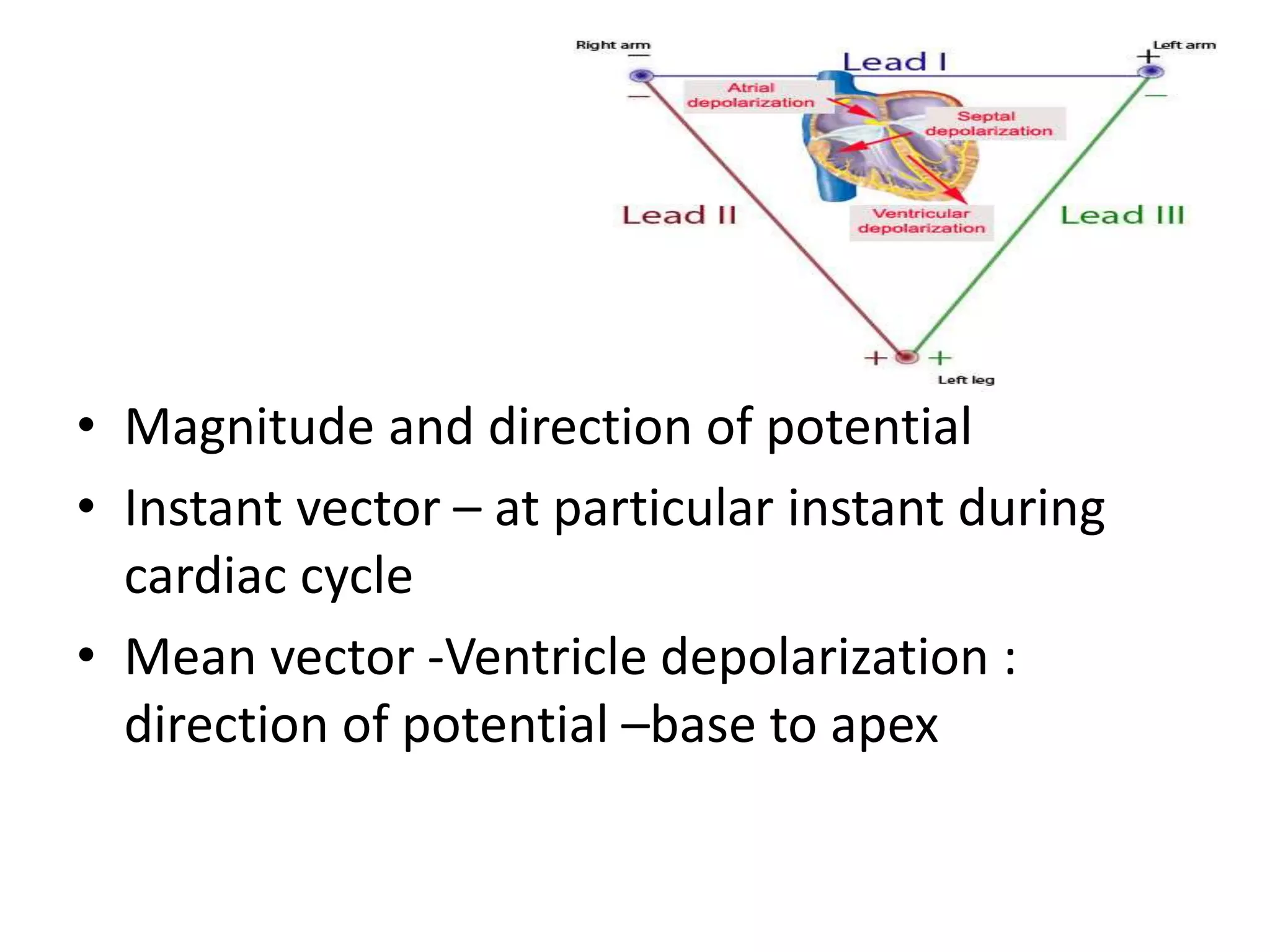 Right arm
—
Lead I
+
Left arm
—
Atrial depolarization
Septal depolarization
—
Lead II
Ventricular depolarization
Lead III
+
+
Left leg

• Magnitude and direction of potential
• Instant vector – at particular instant during cardiac cycle
• Mean vector -Ventricle depolarization : direction of potential –base to apex